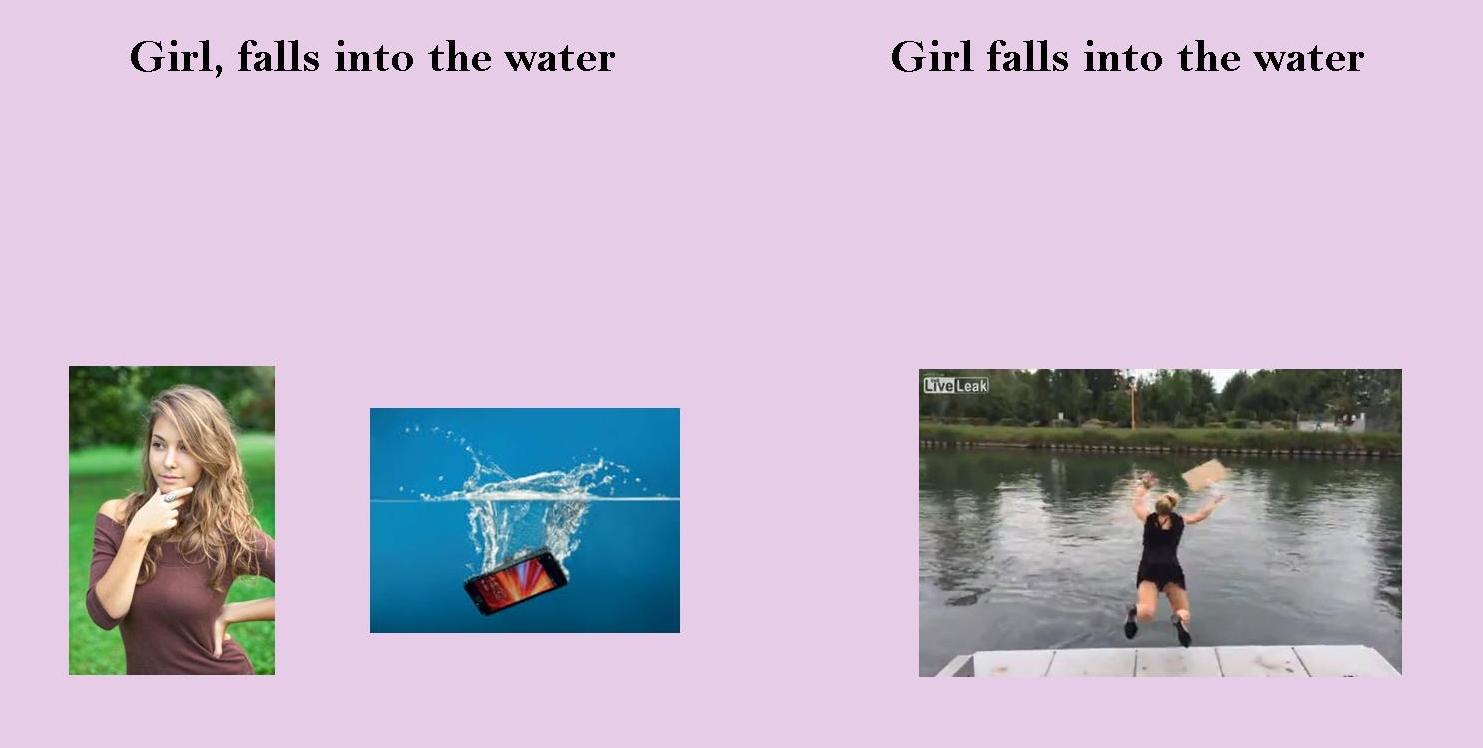 Girl, falls into the water

Girl falls into the water

LiveLeak